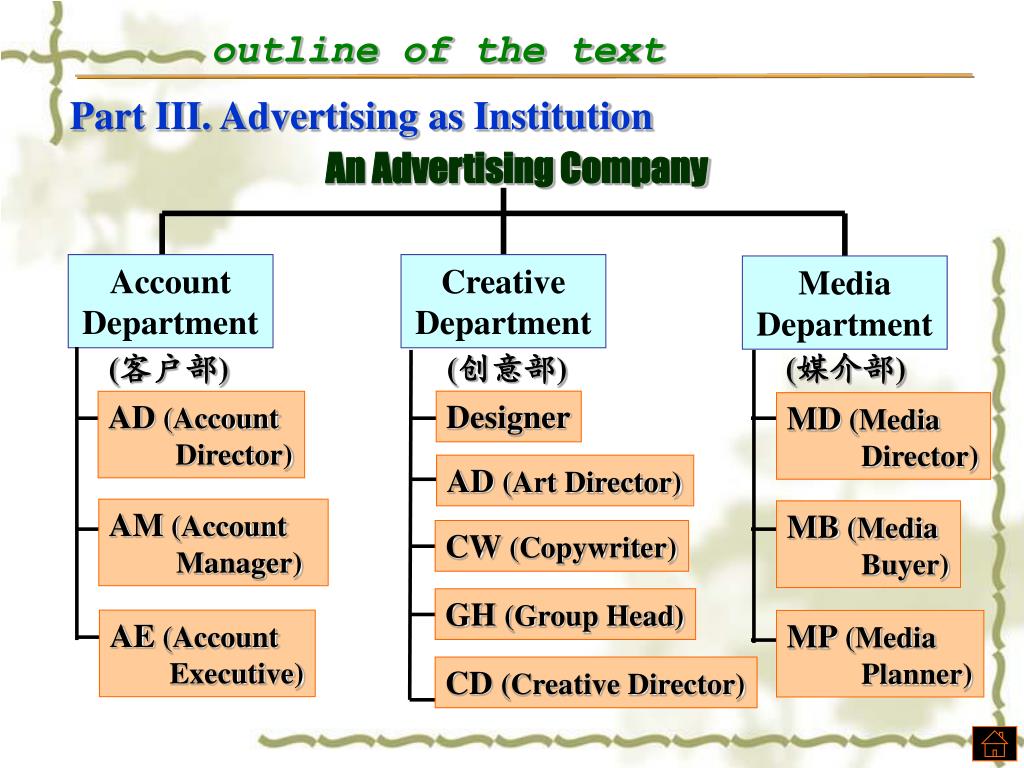 outline of the text

Part III. Advertising as Institution

An Advertising Company

Account Department
(客户部)

AD (Account Director)

AM (Account Manager)

AE (Account Executive)

Creative Department
(创意部)

Designer

AD (Art Director)

CW (Copywriter)

GH (Group Head)

CD (Creative Director)

Media Department
(媒介部)

MD (Media Director)

MB (Media Buyer)

MP (Media Planner)